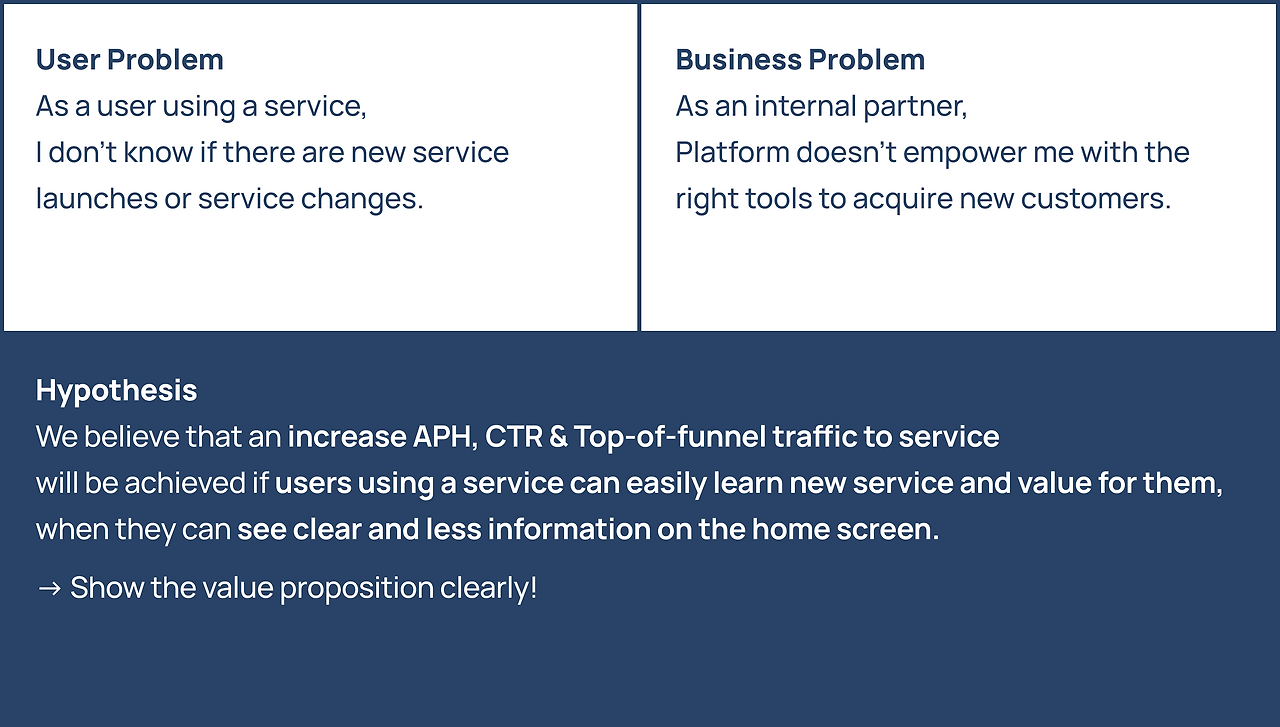 User Problem
As a user using a service,
I don't know if there are new service launches or service changes.

Business Problem
As an internal partner,
Platform doesn't empower me with the right tools to acquire new customers.

Hypothesis
We believe that an increase APH, CTR & Top-of-funnel traffic to service
will be achieved if users using a service can easily learn new service and value for them,
when they can see clear and less information on the home screen.

→ Show the value proposition clearly!